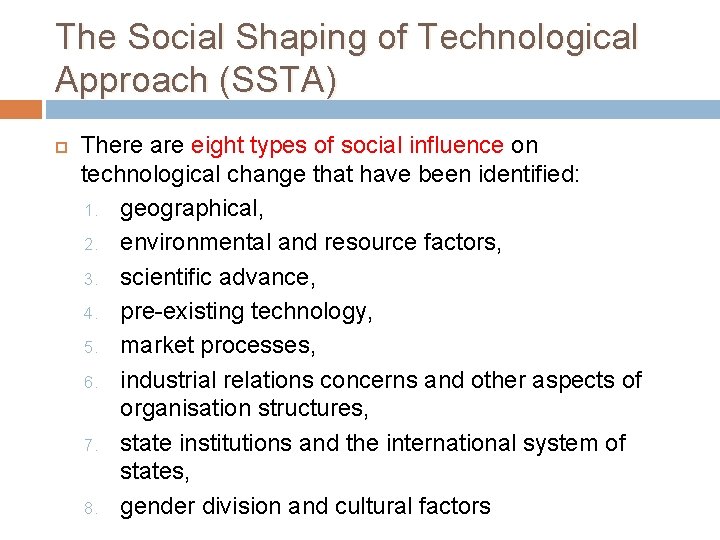 The Social Shaping of Technological Approach (SSTA)

There are eight types of social influence on technological change that have been identified:

1. geographical,
2. environmental and resource factors,
3. scientific advance,
4. pre-existing technology,
5. market processes,
6. industrial relations concerns and other aspects of organisation structures,
7. state institutions and the international system of states,
8. gender division and cultural factors